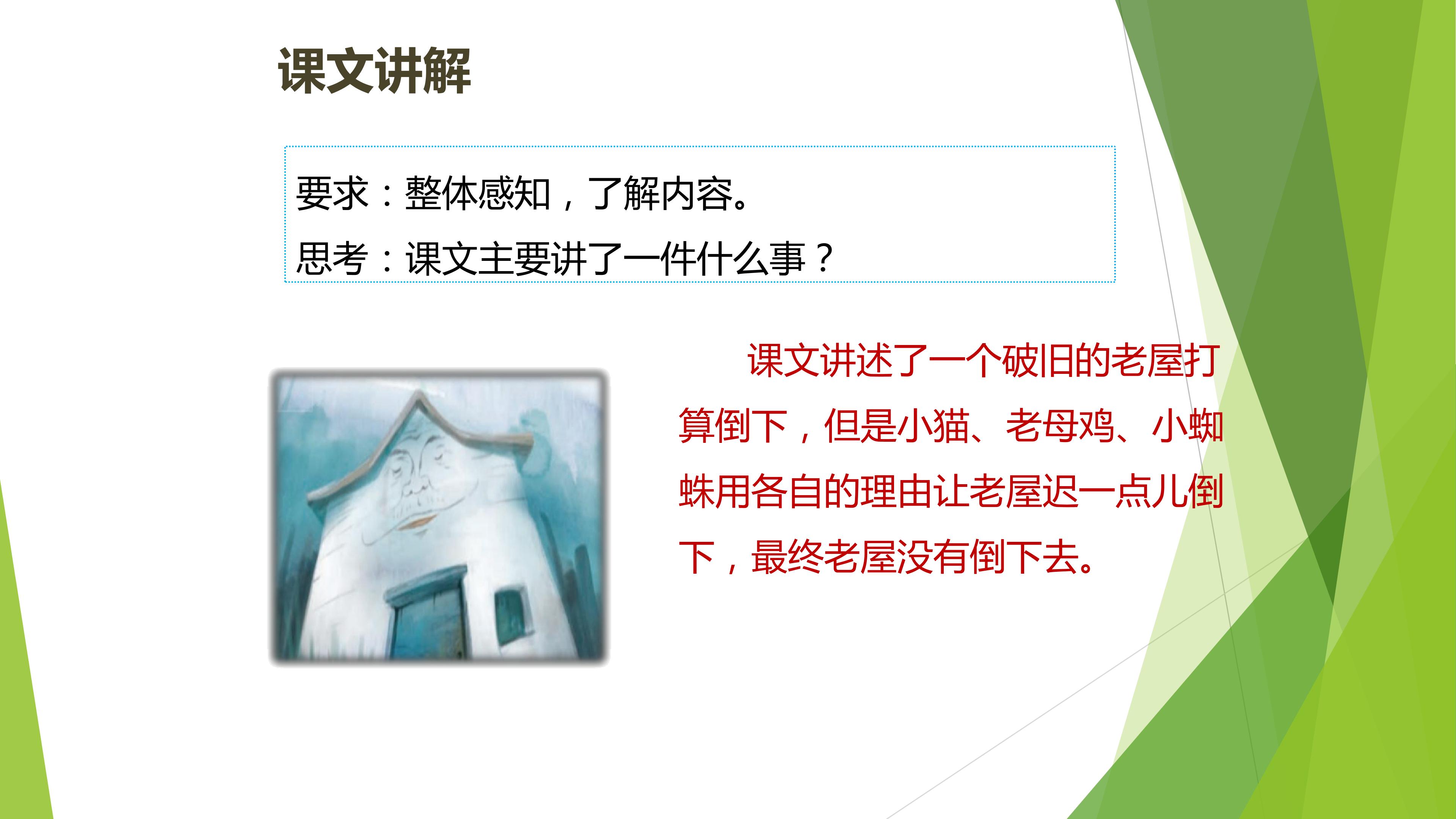 课文讲解

要求：整体感知，了解内容。
思考：课文主要讲了一件什么事？

课文讲述了一个破旧的老屋打算倒下，但是小猫、老母鸡、小蜘蛛用各自的理由让老屋迟一点儿倒下，最终老屋没有倒下去。